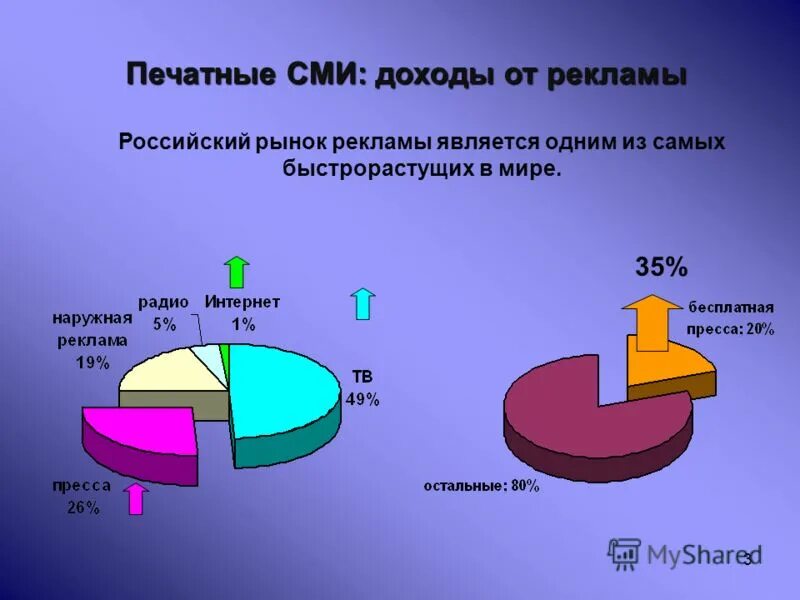 Печатные СМИ: доходы от рекламы

Российский рынок рекламы является одним из самых быстрорастущих в мире.

наружная реклама 19%

радио 5%

Интернет 1%

ТВ 49%

пресса 26%

35%

бесплатная пресса: 20%

остальные: 80%

MyShared

3